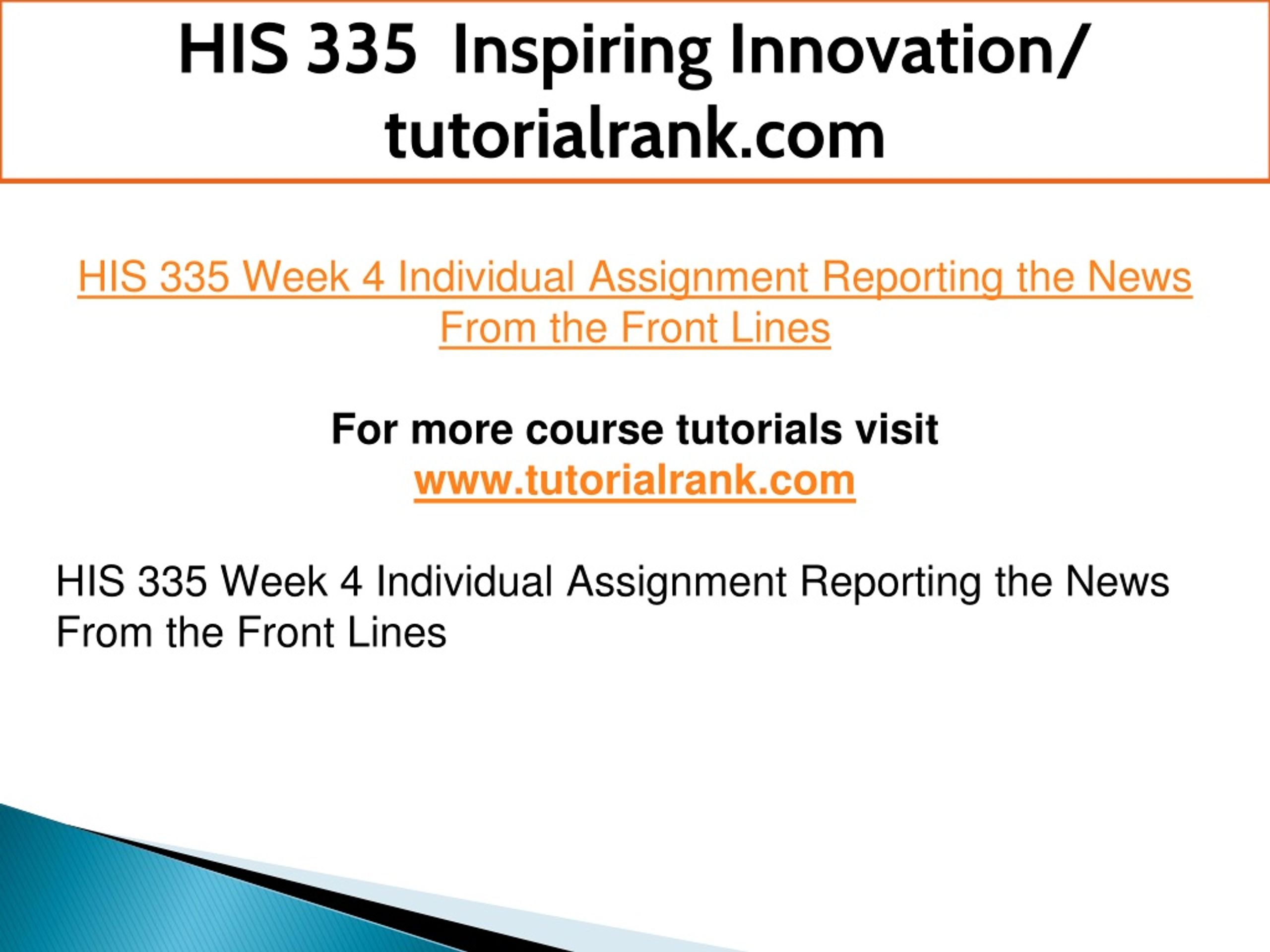 HIS 335 Inspiring Innovation/ tutorialrank.com

HIS 335 Week 4 Individual Assignment Reporting the News From the Front Lines

For more course tutorials visit www.tutorialrank.com

HIS 335 Week 4 Individual Assignment Reporting the News From the Front Lines